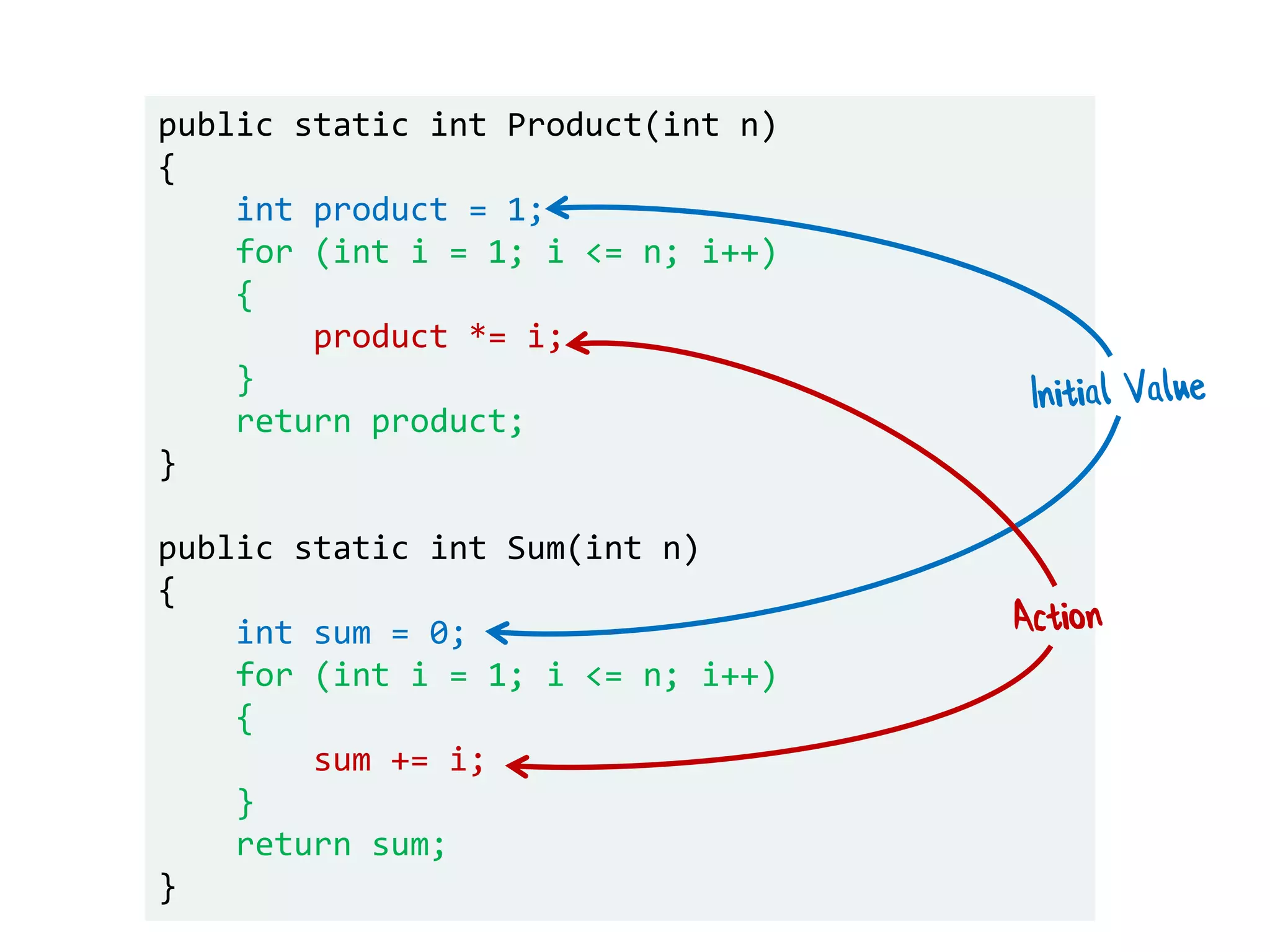 public static int Product(int n)
{
    int product = 1;
    for (int i = 1; i <= n; i++)
    {
        product *= i;
    }
    return product;
}

public static int Sum(int n)
{
    int sum = 0;
    for (int i = 1; i <= n; i++)
    {
        sum += i;
    }
    return sum;
}

Initial Value

Action